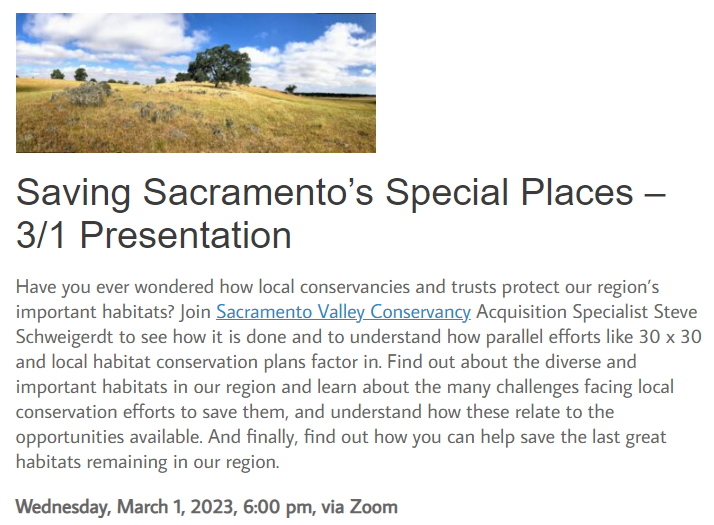 Saving Sacramento's Special Places – 3/1 Presentation

Have you ever wondered how local conservancies and trusts protect our region's important habitats? Join Sacramento Valley Conservancy Acquisition Specialist Steve Schweigerdt to see how it is done and to understand how parallel efforts like 30 x 30 and local habitat conservation plans factor in. Find out about the diverse and important habitats in our region and learn about the many challenges facing local conservation efforts to save them, and understand how these relate to the opportunities available. And finally, find out how you can help save the last great habitats remaining in our region.

Wednesday, March 1, 2023, 6:00 pm, via Zoom